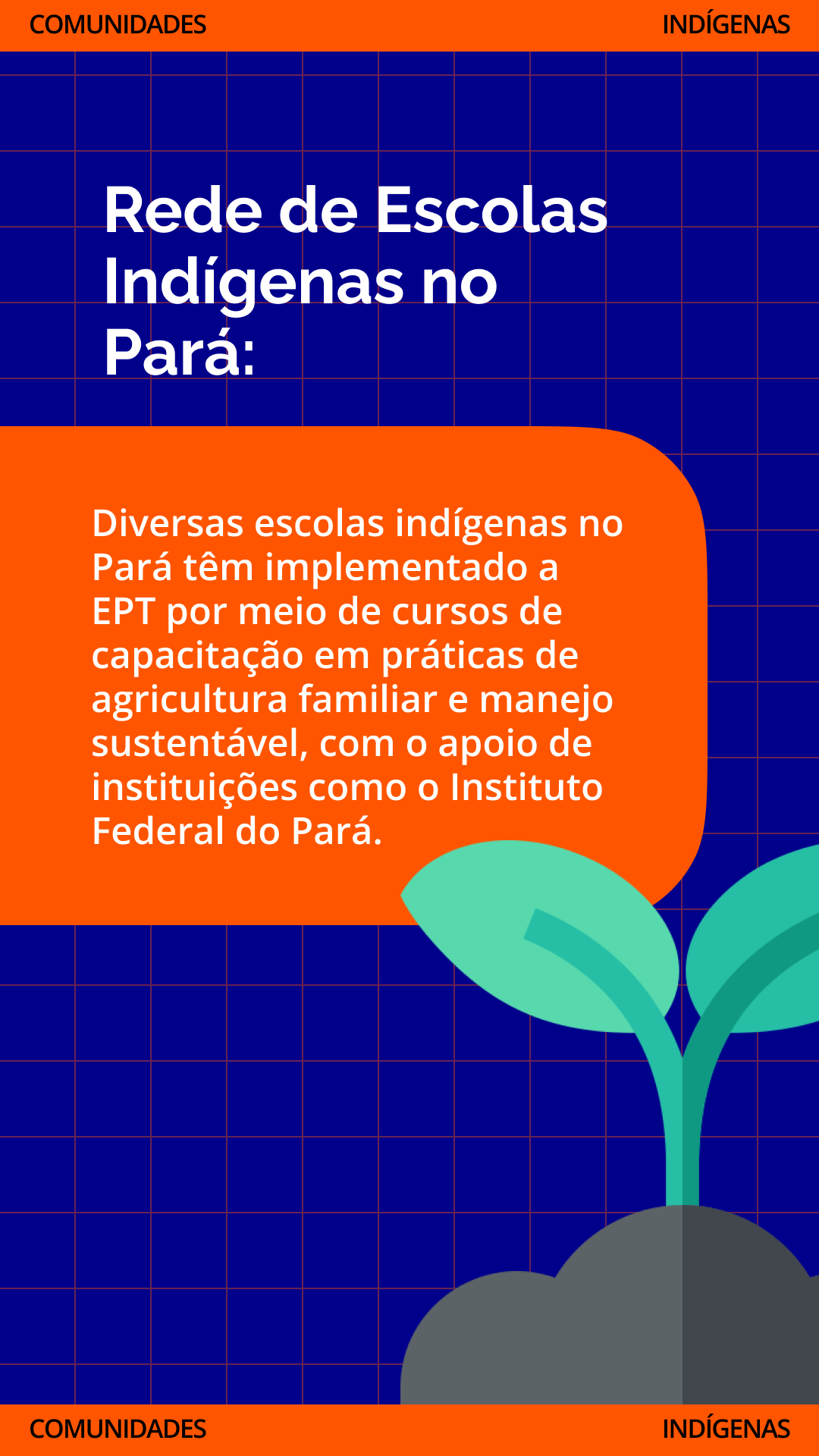 COMUNIDADES INDÍGENAS

Rede de Escolas Indígenas no Pará:

Diversas escolas indígenas no Pará têm implementado a EPT por meio de cursos de capacitação em práticas de agricultura familiar e manejo sustentável, com o apoio de instituições como o Instituto Federal do Pará.

COMUNIDADES INDÍGENAS